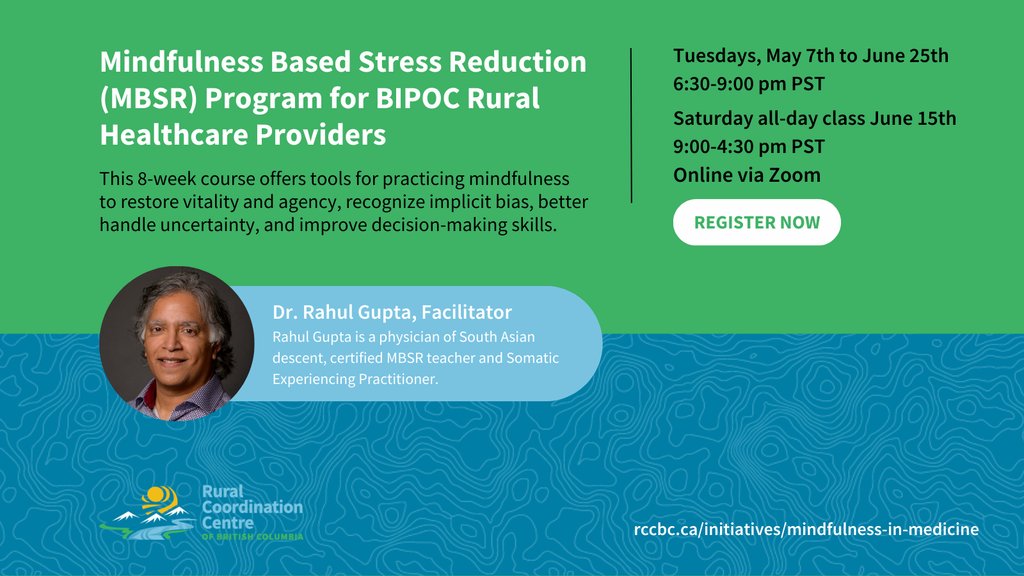 Mindfulness Based Stress Reduction (MBSR) Program for BIPOC Rural Healthcare Providers

This 8-week course offers tools for practicing mindfulness to restore vitality and agency, recognize implicit bias, better handle uncertainty, and improve decision-making skills.

Tuesdays, May 7th to June 25th
6:30-9:00 pm PST

Saturday all-day class June 15th
9:00-4:30 pm PST

Online via Zoom

REGISTER NOW

Dr. Rahul Gupta, Facilitator

Rahul Gupta is a physician of South Asian descent, certified MBSR teacher and Somatic Experiencing Practitioner.

Rural Coordination Centre OF BRITISH COLUMBIA

rccbc.ca/initiatives/mindfulness-in-medicine